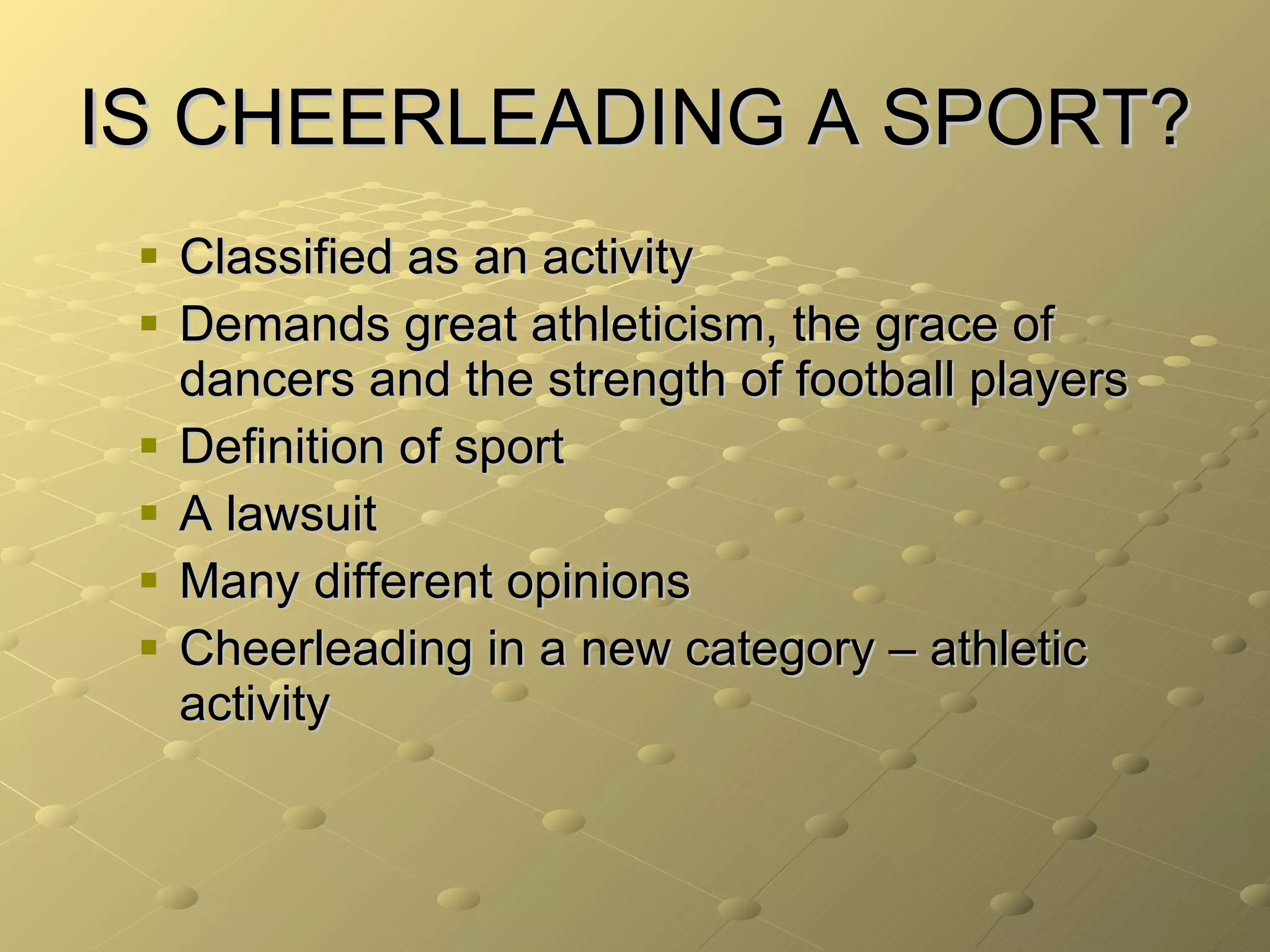 IS CHEERLEADING A SPORT?

- Classified as an activity
- Demands great athleticism, the grace of dancers and the strength of football players
- Definition of sport
- A lawsuit
- Many different opinions
- Cheerleading in a new category – athletic activity